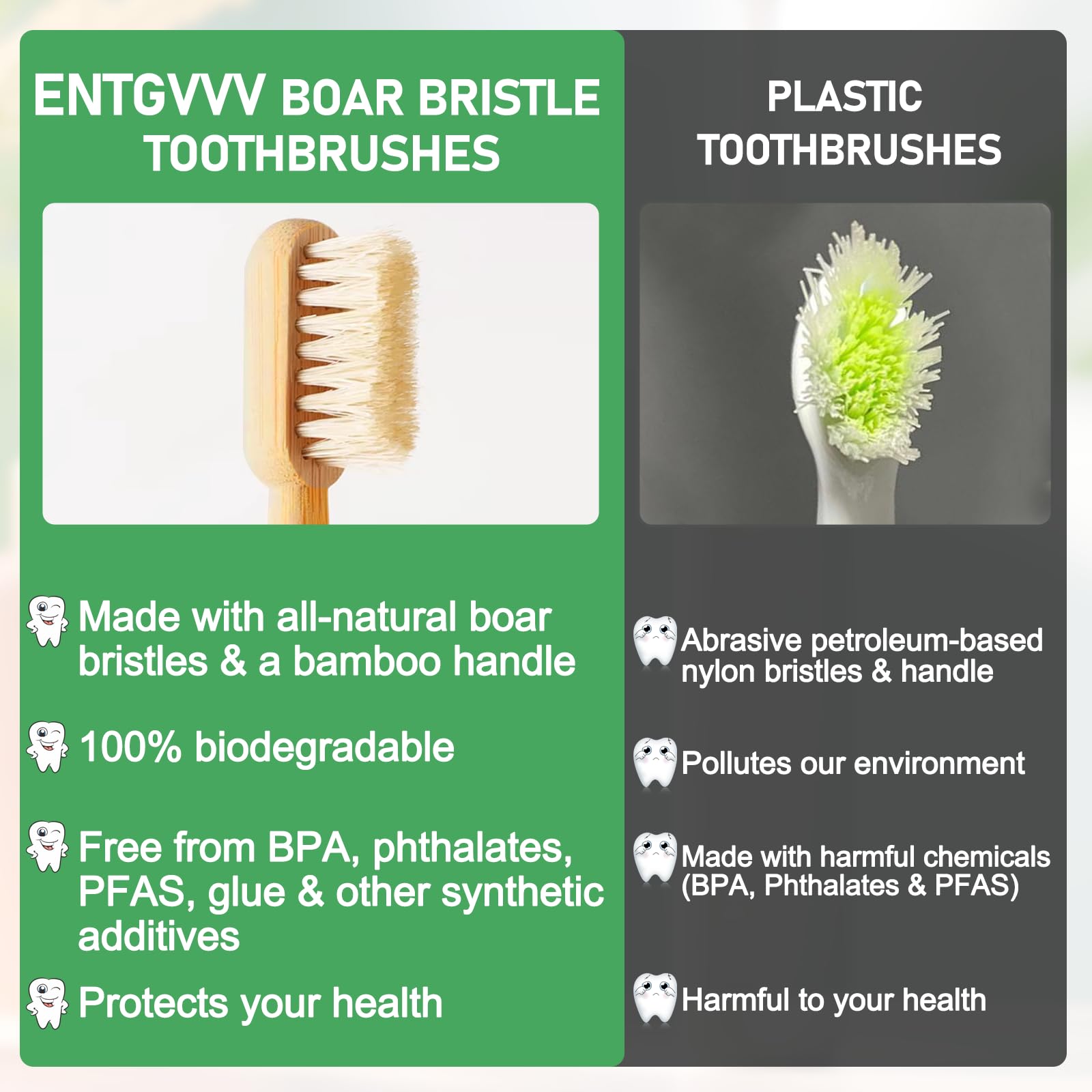 ENTGVVV BOAR BRISTLE TOOTHBRUSHES

Made with all-natural boar bristles & a bamboo handle

100% biodegradable

Free from BPA, phthalates, PFAS, glue & other synthetic additives

Protects your health

PLASTIC TOOTHBRUSHES

Abrasive petroleum-based nylon bristles & handle

Pollutes our environment

Made with harmful chemicals (BPA, Phthalates & PFAS)

Harmful to your health